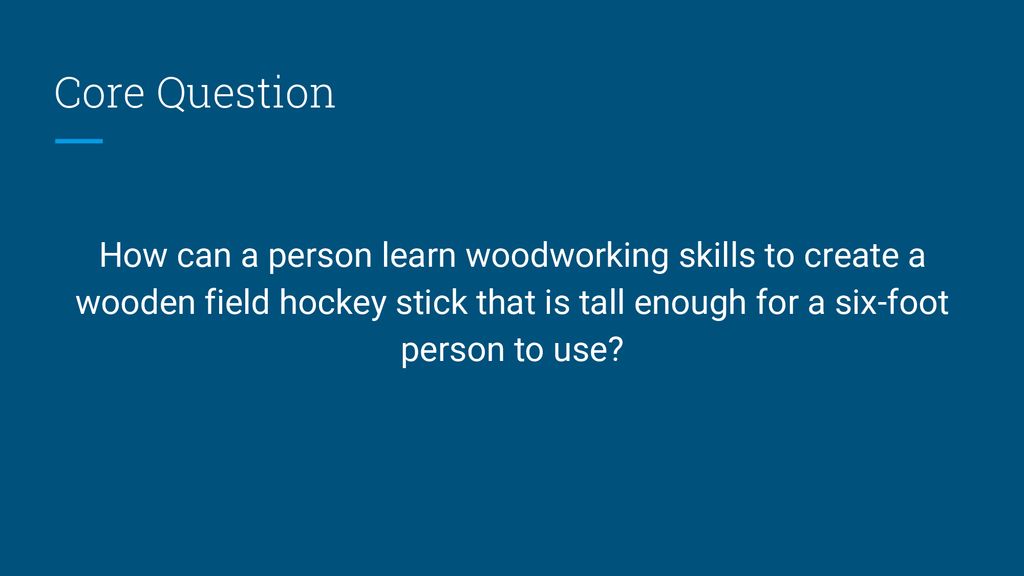 Core Question

How can a person learn woodworking skills to create a wooden field hockey stick that is tall enough for a six-foot person to use?